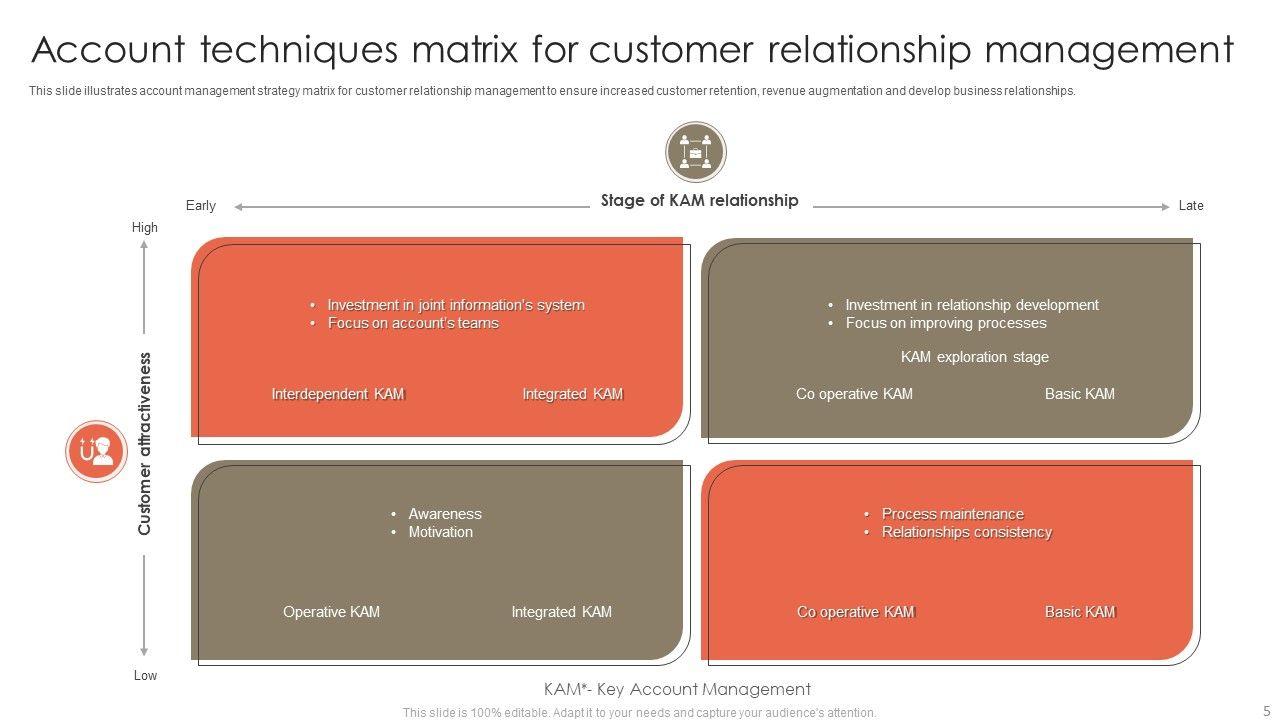 Account techniques matrix for customer relationship management

This slide illustrates account management strategy matrix for customer relationship management to ensure increased customer retention, revenue augmentation and develop business relationships.

Early

Stage of KAM relationship

Late

High

Customer attractiveness

Low

• Investment in joint information's system
• Focus on account's teams

Interdependent KAM

Integrated KAM

• Investment in relationship development
• Focus on improving processes

KAM exploration stage

Co operative KAM

Basic KAM

• Awareness
• Motivation

Operative KAM

Integrated KAM

• Process maintenance
• Relationships consistency

Co operative KAM

Basic KAM

KAM*- Key Account Management

This slide is 100% editable. Adapt it to your needs and capture your audience's attention.

5